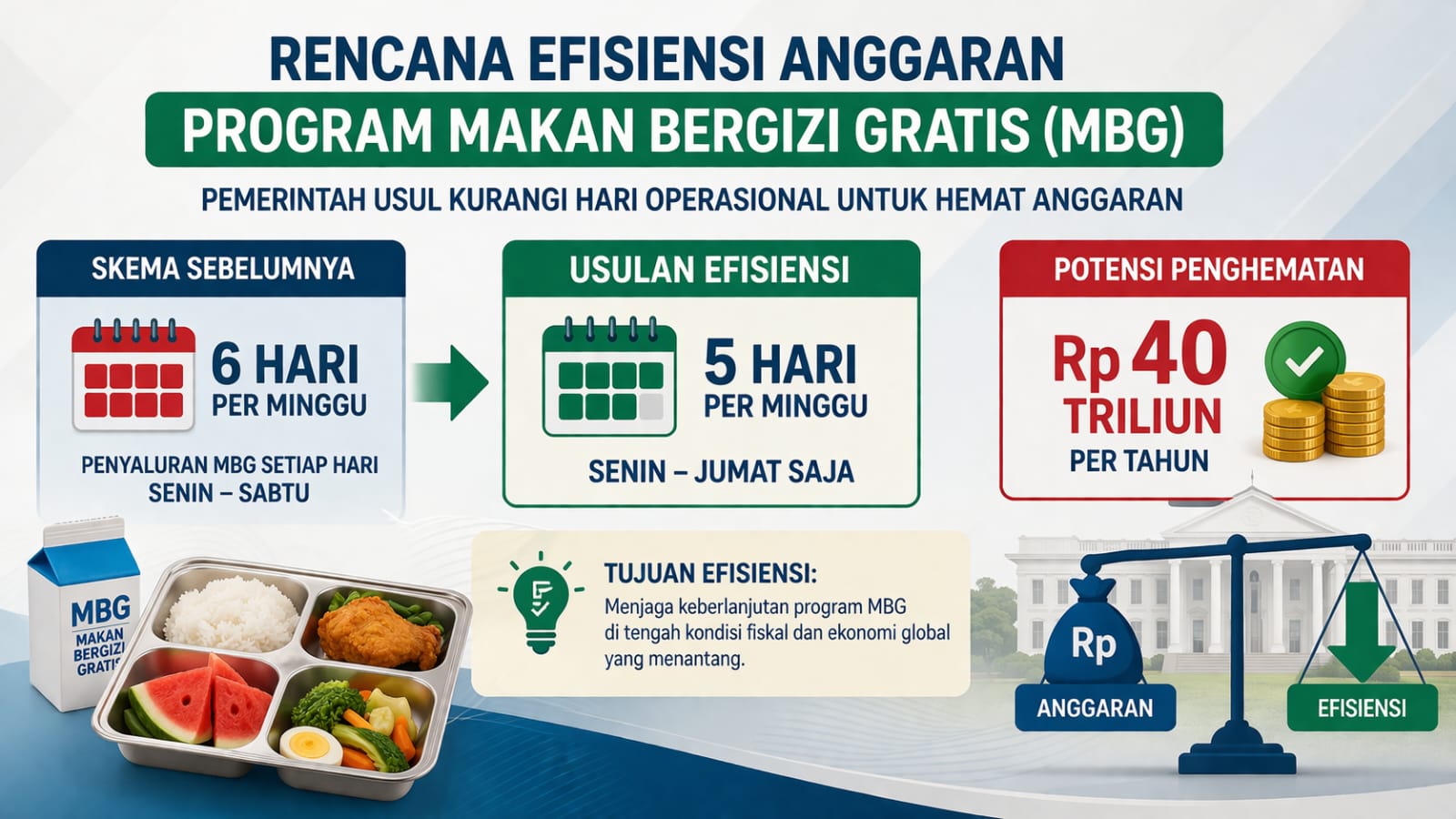 RENCANA EFISIENSI ANGGARAN

PROGRAM MAKAN BERGIZI GRATIS (MBG)

PEMERINTAH USUL KURANGI HARI OPERASIONAL UNTUK HEMAT ANGGARAN

SKEMA SEBELUMNYA

6 HARI PER MINGGU

PENYALURAN MBG SETIAP HARI SENIN – SABTU

USULAN EFISIENSI

5 HARI PER MINGGU

SENIN – JUMAT SAJA

POTENSI PENGHEMATAN

Rp 40 TRILIUN PER TAHUN

MBG MAKAN BERGIZI GRATIS

TUJUAN EFISIENSI:

Menjaga keberlanjutan program MBG di tengah kondisi fiskal dan ekonomi global yang menantang.

Rp

ANGGARAN

EFISIENSI